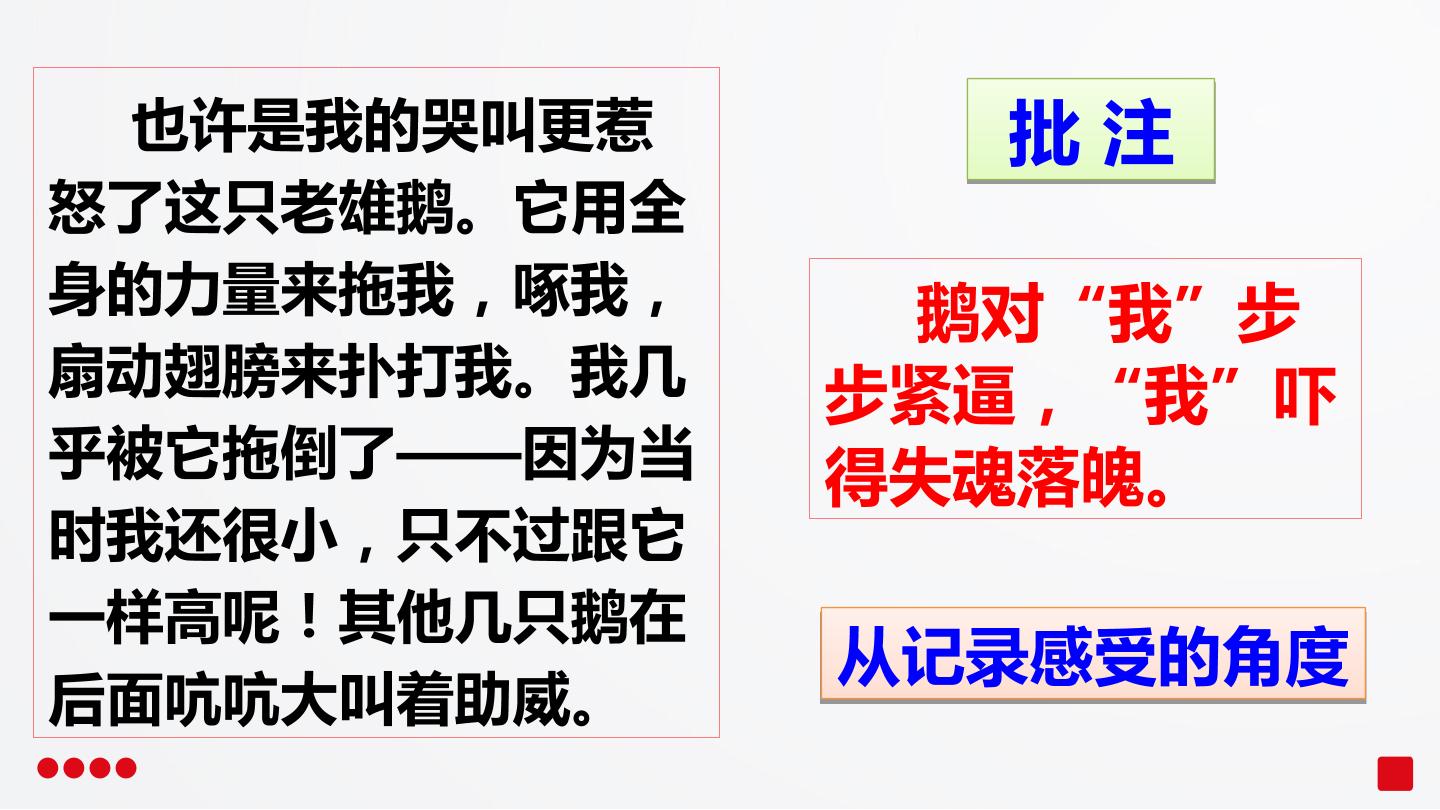 也许是我的哭叫更惹怒了这只老雄鹅。它用全身的力量来拖我，啄我，扇动翅膀来扑打我。我几乎被它拖倒了——因为当时我还很小，只不过跟它一样高呢！其他几只鹅在后面吭吭大叫着助威。

批注

鹅对“我”步步紧逼，“我”吓得失魂落魄。

从记录感受的角度